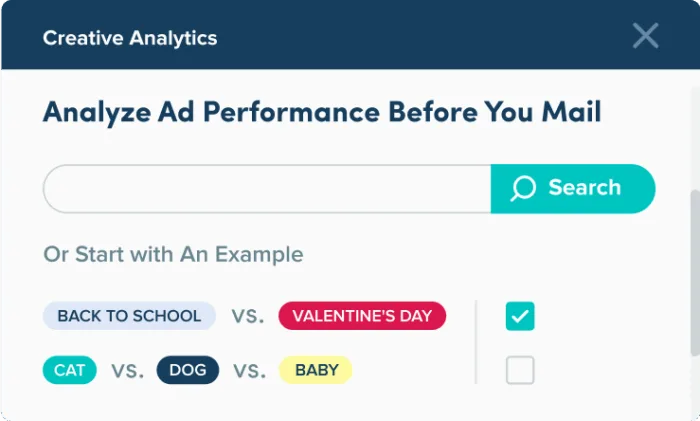 Creative Analytics

Analyze Ad Performance Before You Mail

Search

Or Start with An Example

BACK TO SCHOOL VS. VALENTINE'S DAY

CAT VS. DOG VS. BABY